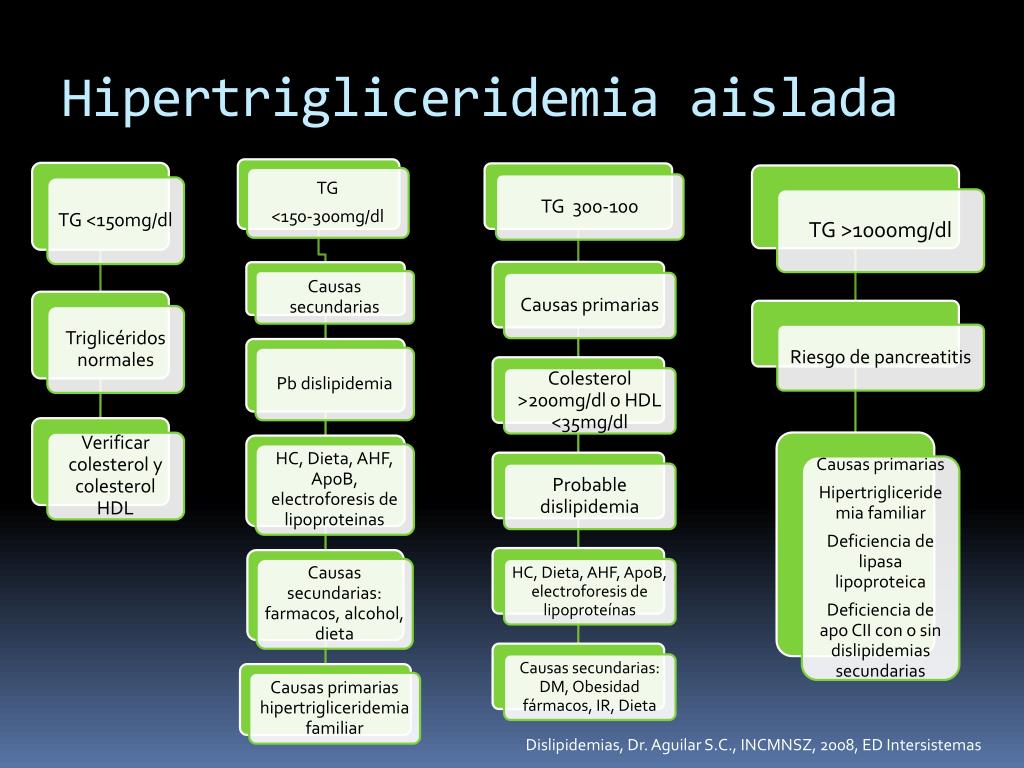 Hipertrigliceridemia aislada

TG <150mg/dl

Triglicéridos normales

Verificar colesterol y colesterol HDL

TG
<150-300mg/dl

Causas secundarias

Pb dislipidemia

HC, Dieta, AHF, ApoB, electroforesis de lipoproteinas

Causas secundarias: farmacos, alcohol, dieta

Causas primarias hipertrigliceridemia familiar

TG 300-100

Causas primarias

Colesterol >200mg/dl o HDL <35mg/dl

Probable dislipidemia

HC, Dieta, AHF, ApoB, electroforesis de lipoproteínas

Causas secundarias: DM, Obesidad fármacos, IR, Dieta

TG >1000mg/dl

Riesgo de pancreatitis

Causas primarias

Hipertrigliceridemia familiar

Deficiencia de lipasa lipoproteica

Deficiencia de apo CII con o sin dislipidemias secundarias

Dislipidemias, Dr. Aguilar S.C., INCMNSZ, 2008, ED Intersistemas